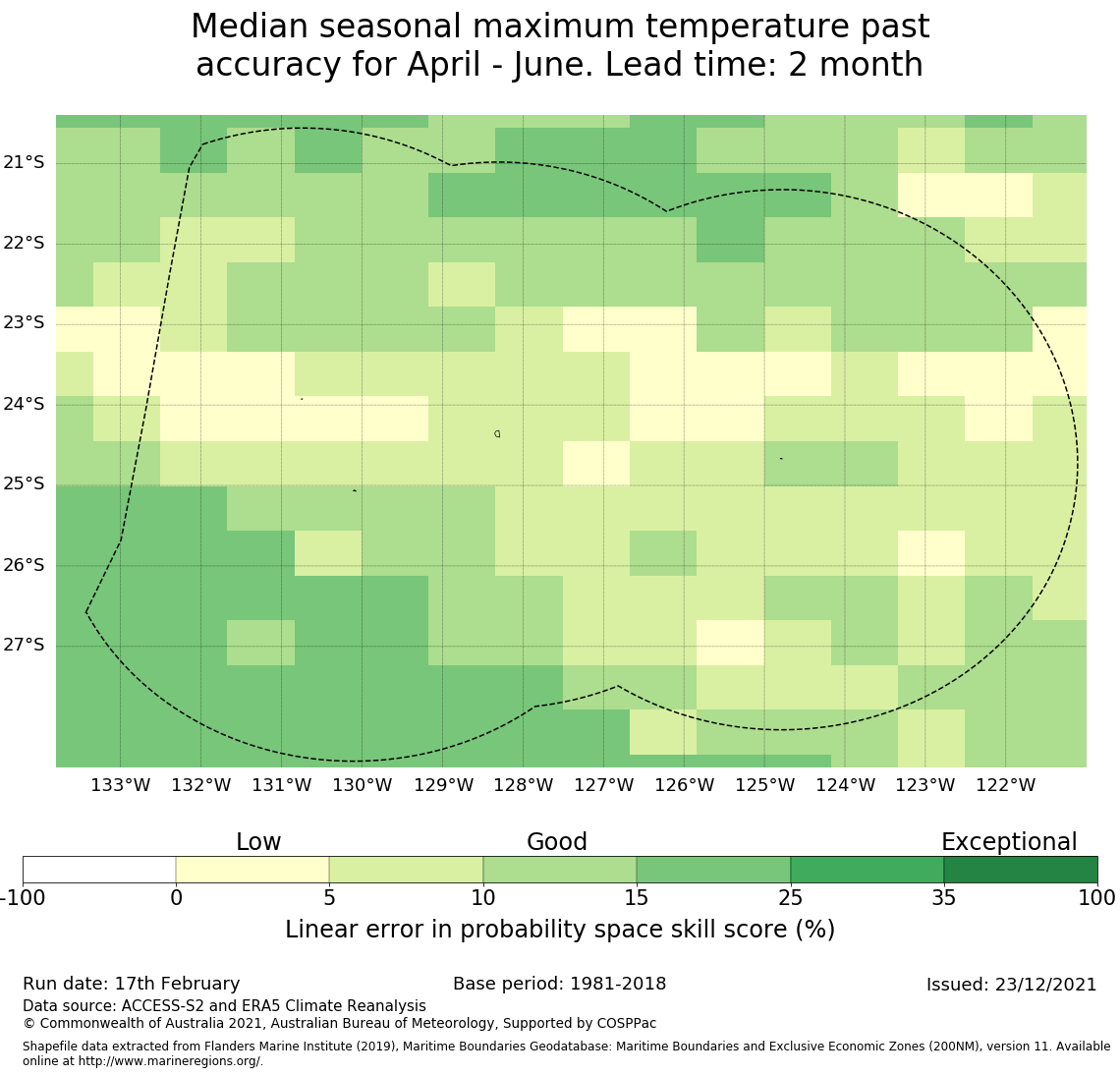 Median seasonal maximum temperature past accuracy for April - June. Lead time: 2 month

21°S
22°S
23°S
24°S
25°S
26°S
27°S

133°W 132°W 131°W 130°W 129°W 128°W 127°W 126°W 125°W 124°W 123°W 122°W

Low Good Exceptional

-100 0 5 10 15 25 35 100

Linear error in probability space skill score (%)

Run date: 17th February
Base period: 1981-2018
Issued: 23/12/2021

Data source: ACCESS-S2 and ERA5 Climate Reanalysis
© Commonwealth of Australia 2021, Australian Bureau of Meteorology, Supported by COSPPac

Shapefile data extracted from Flanders Marine Institute (2019), Maritime Boundaries Geodatabase: Maritime Boundaries and Exclusive Economic Zones (200NM), version 11. Available online at http://www.marineregions.org/.